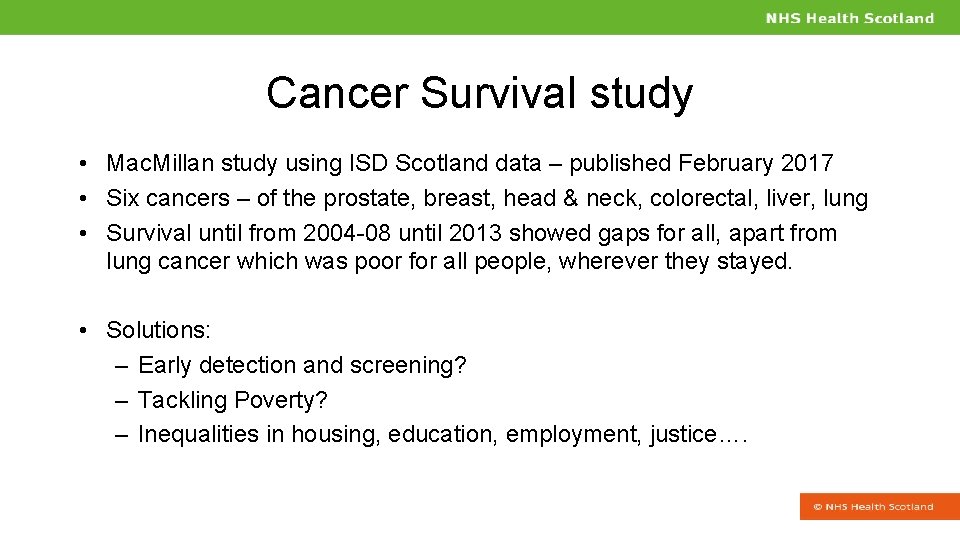 NHS Health Scotland

Cancer Survival study

• MacMillan study using ISD Scotland data – published February 2017
• Six cancers – of the prostate, breast, head & neck, colorectal, liver, lung
• Survival until from 2004-08 until 2013 showed gaps for all, apart from lung cancer which was poor for all people, wherever they stayed.

• Solutions:
– Early detection and screening?
– Tackling Poverty?
– Inequalities in housing, education, employment, justice….

© NHS Health Scotland